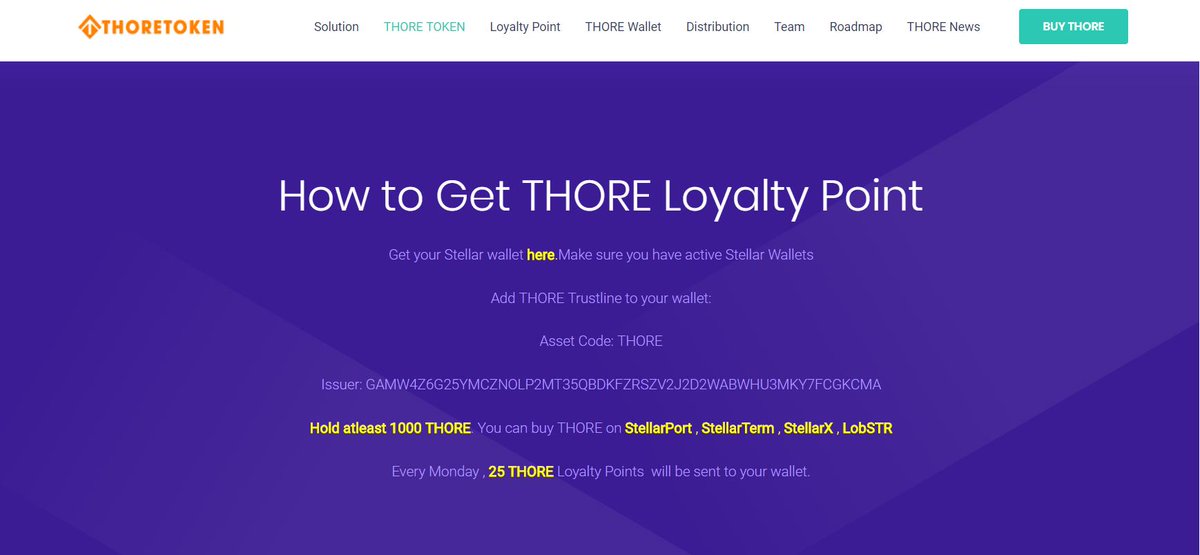 THORETOKEN

Solution THORE TOKEN Loyalty Point THORE Wallet Distribution Team Roadmap THORE News BUY THORE

How to Get THORE Loyalty Point

Get your Stellar wallet here.Make sure you have active Stellar Wallets

Add THORE Trustline to your wallet:

Asset Code: THORE

Issuer: GAMW4Z6G25YMCZNOLP2MT35QBDKFZRSZV2J2D2WABWHU3MKY7FCGKCMA

Hold atleast 1000 THORE. You can buy THORE on StellarPort , StellarTerm , StellarX , LobSTR

Every Monday , 25 THORE Loyalty Points will be sent to your wallet.